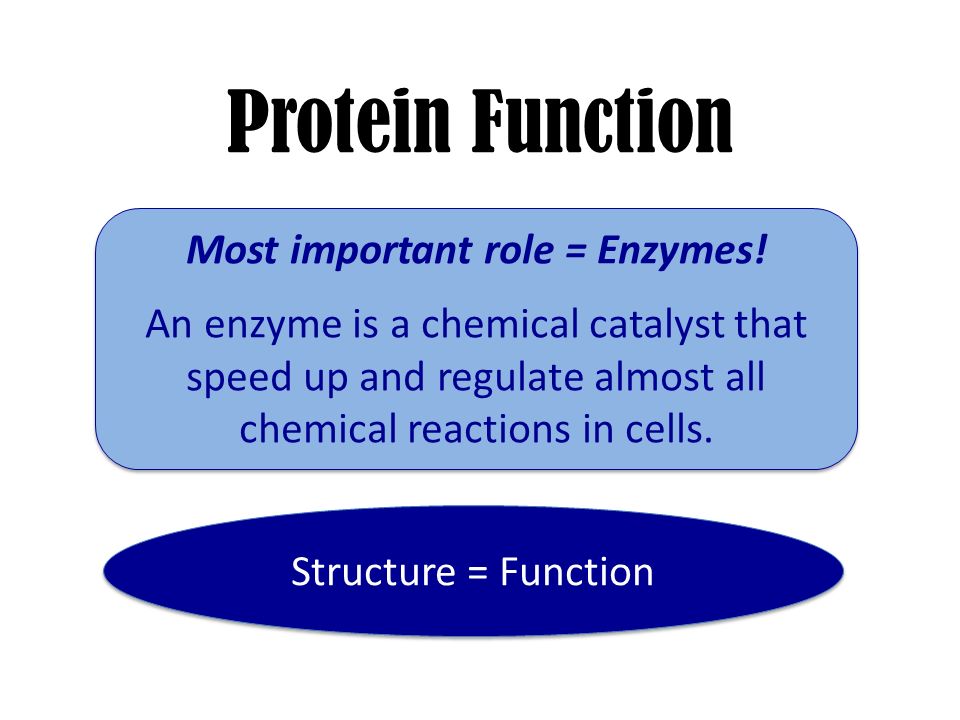 Protein Function

Most important role = Enzymes!

An enzyme is a chemical catalyst that speed up and regulate almost all chemical reactions in cells.

Structure = Function